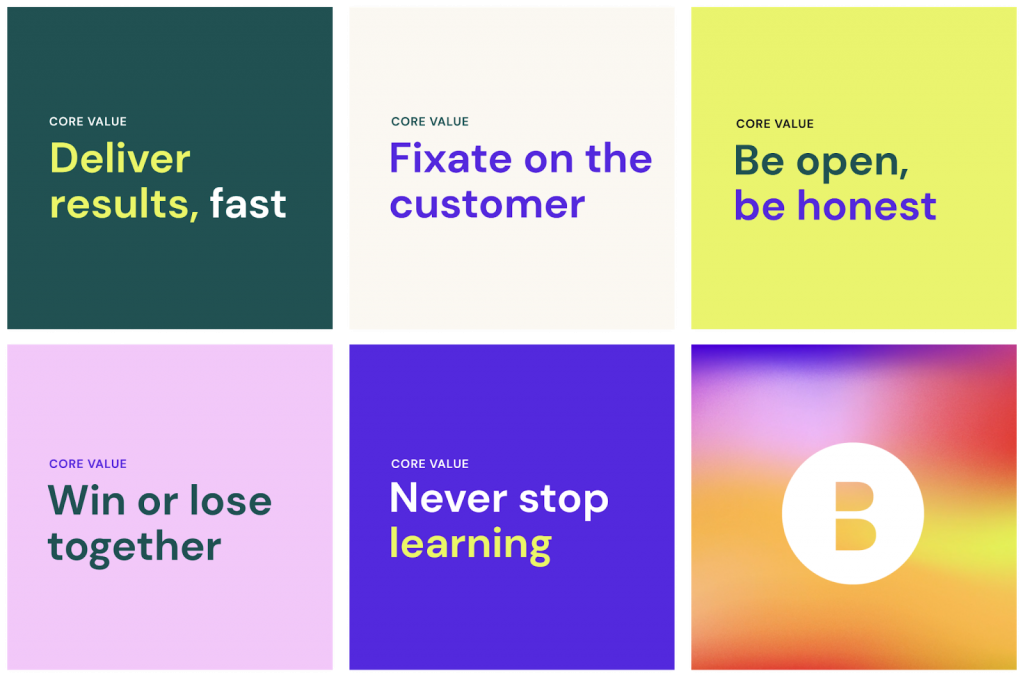 CORE VALUE
Deliver results, fast

CORE VALUE
Fixate on the customer

CORE VALUE
Be open, be honest

CORE VALUE
Win or lose together

CORE VALUE
Never stop learning

B